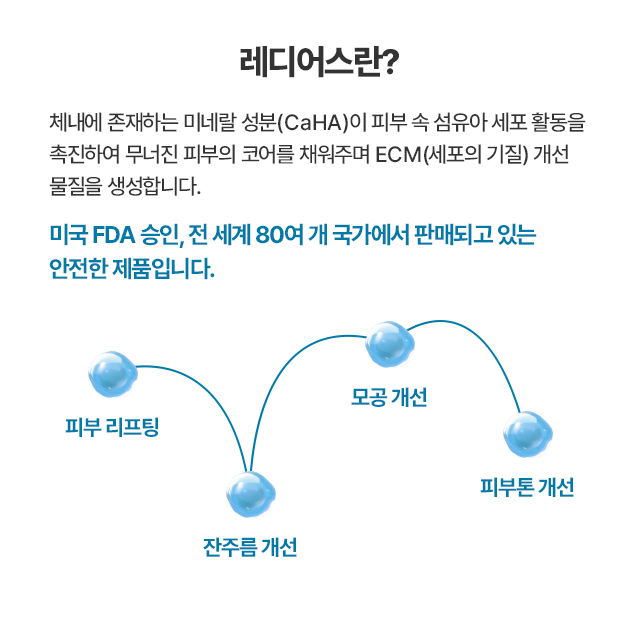 레디어스란?

체내에 존재하는 미네랄 성분(CaHA)이 피부 속 섬유아 세포 활동을 촉진하여 무너진 피부의 코어를 채워주며 ECM(세포의 기질) 개선 물질을 생성합니다.

미국 FDA 승인, 전 세계 80여 개 국가에서 판매되고 있는 안전한 제품입니다.

피부 리프팅

잔주름 개선

모공 개선

피부톤 개선